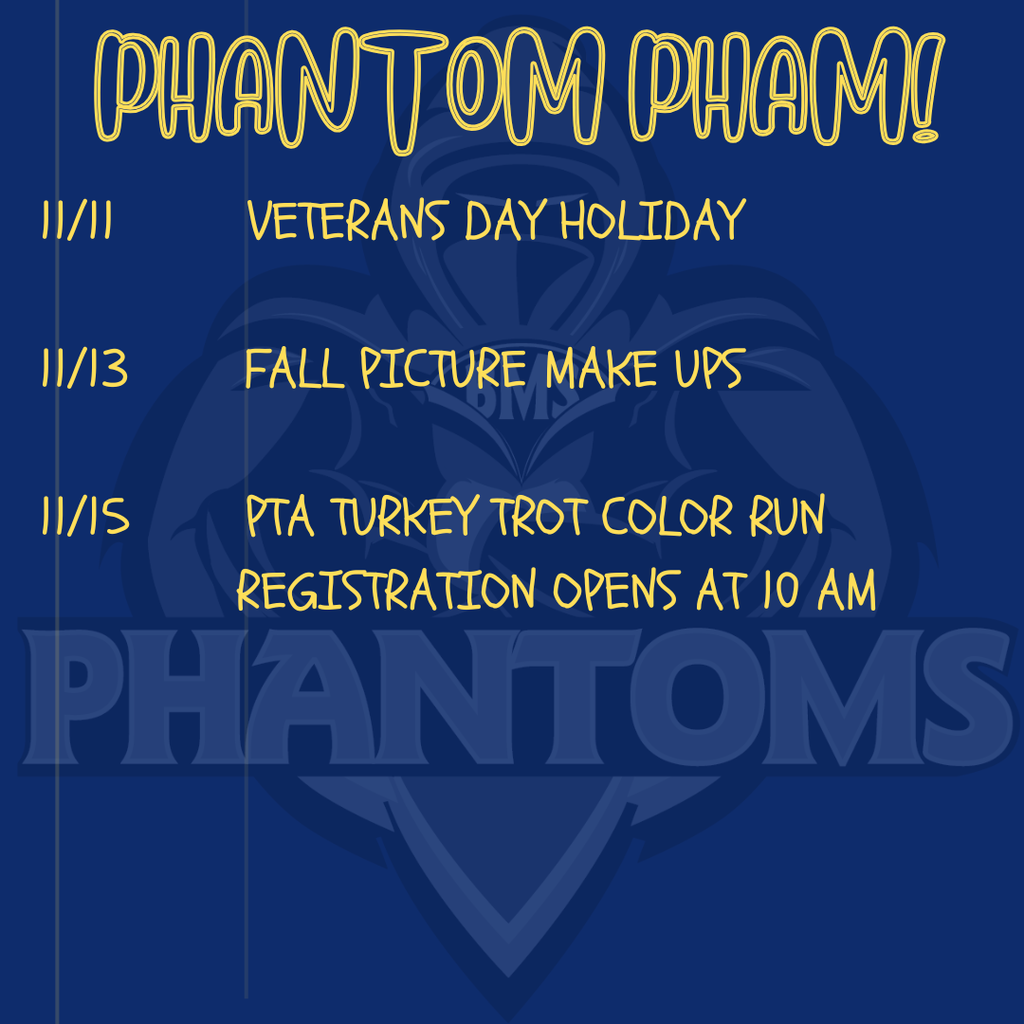 PHANTOM PHAM!

11/11 VETERANS DAY HOLIDAY

11/13 FALL PICTURE MAKE UPS

11/15 PTA TURKEY TROT COLOR RUN REGISTRATION OPENS AT 10 AM

BMS

PHANTOMS